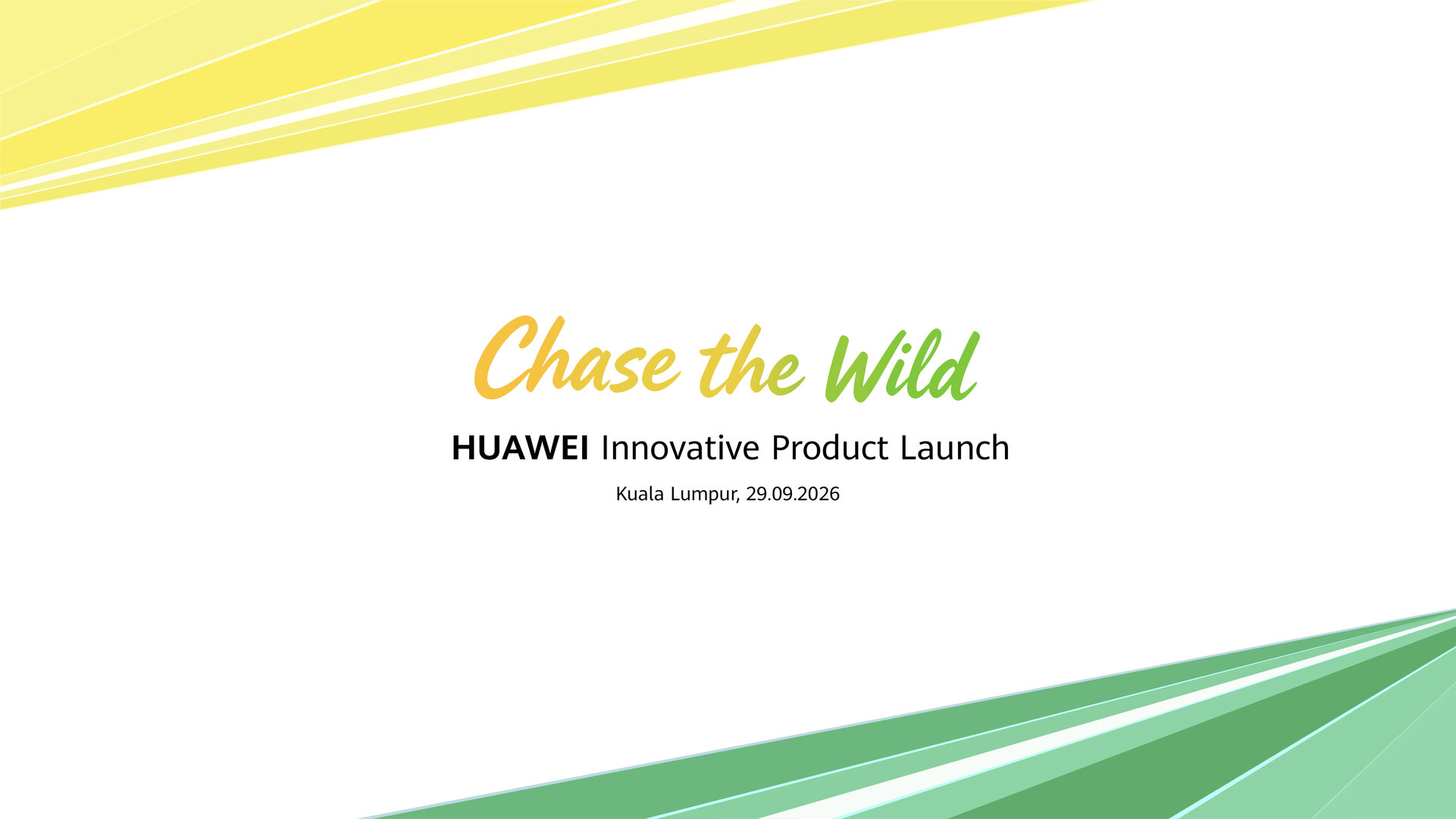 Chase the Wild

HUAWEI Innovative Product Launch

Kuala Lumpur, 29.09.2026